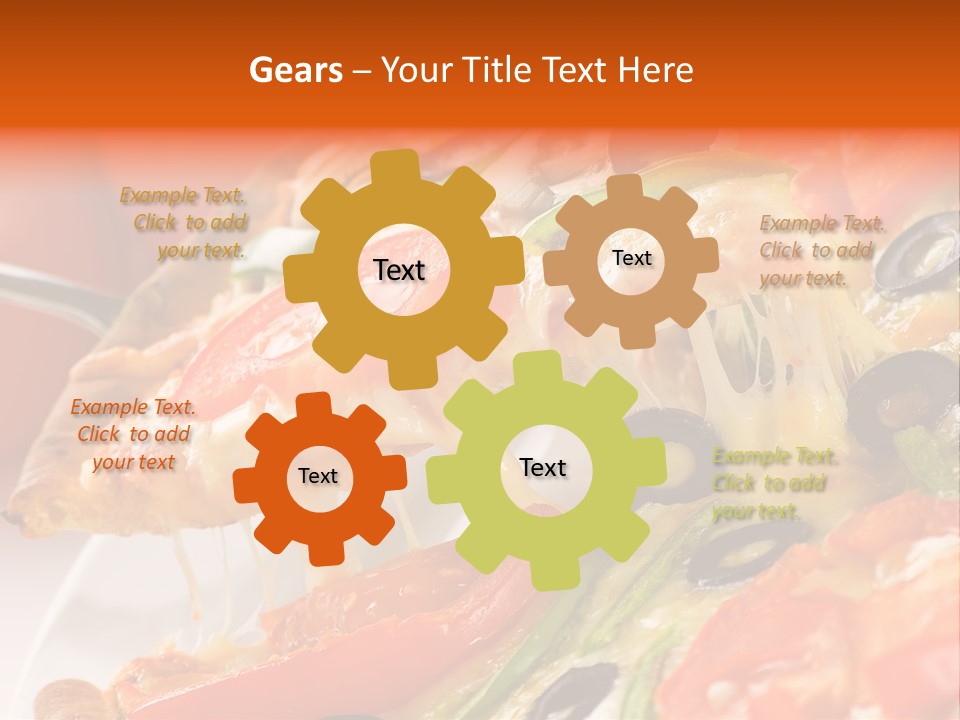 Gears – Your Title Text Here

Example Text. Click to add your text.

Text

Text

Example Text. Click to add your text.

Example Text. Click to add your text

Text

Text

Example Text. Click to add your text.